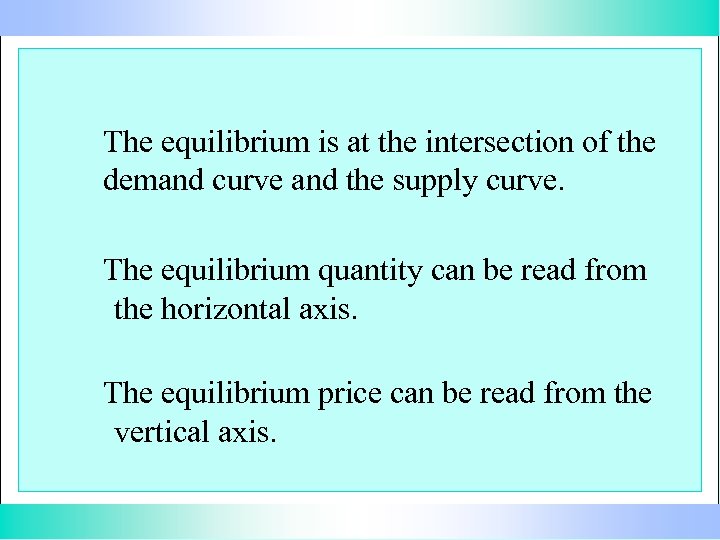 The equilibrium is at the intersection of the demand curve and the supply curve.

The equilibrium quantity can be read from the horizontal axis.

The equilibrium price can be read from the vertical axis.